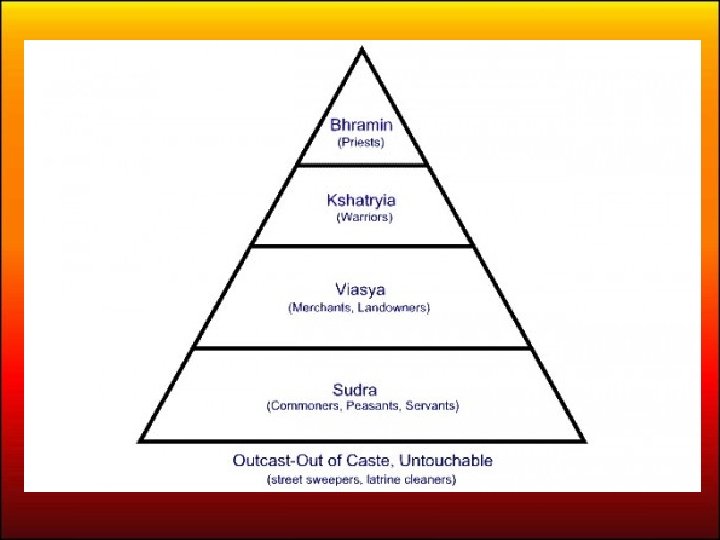 Bhramin
(Priests)

Kshatryia
(Warriors)

Viasya
(Merchants, Landowners)

Sudra
(Commoners, Peasants, Servants)

Outcast-Out of Caste, Untouchable
(street sweepers, latrine cleaners)